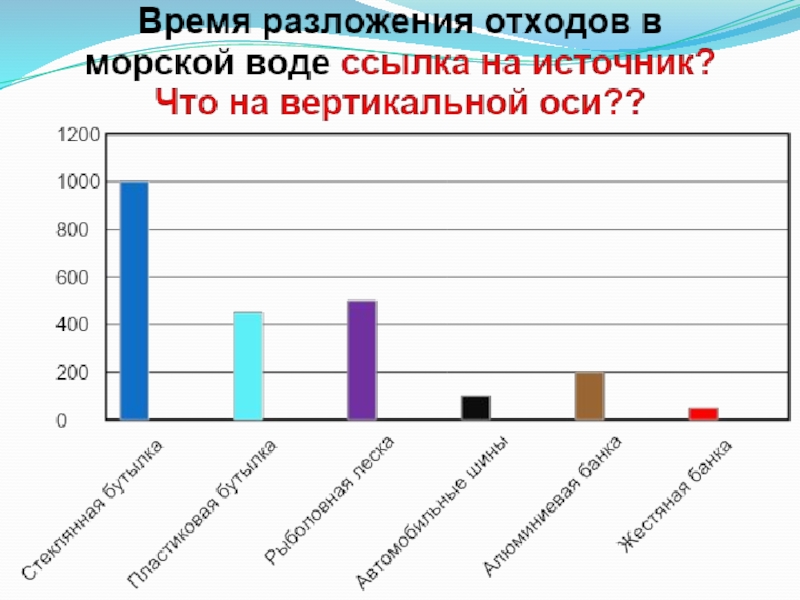 Время разложения отходов в морской воде ссылка на источник? Что на вертикальной оси??

1200
1000
800
600
400
200
0

Стеклянная бутылка
Пластиковая бутылка
Рыболовная леска
Автомобильные шины
Алюминиевая банка
Жестяная банка